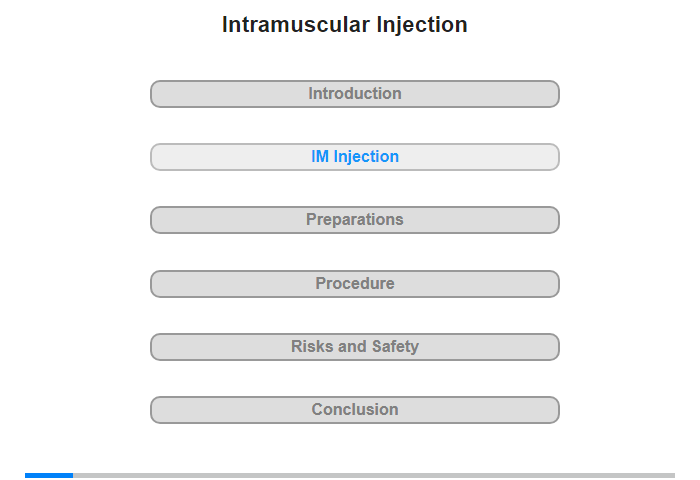 Intramuscular Injection

Introduction

IM Injection

Preparations

Procedure

Risks and Safety

Conclusion